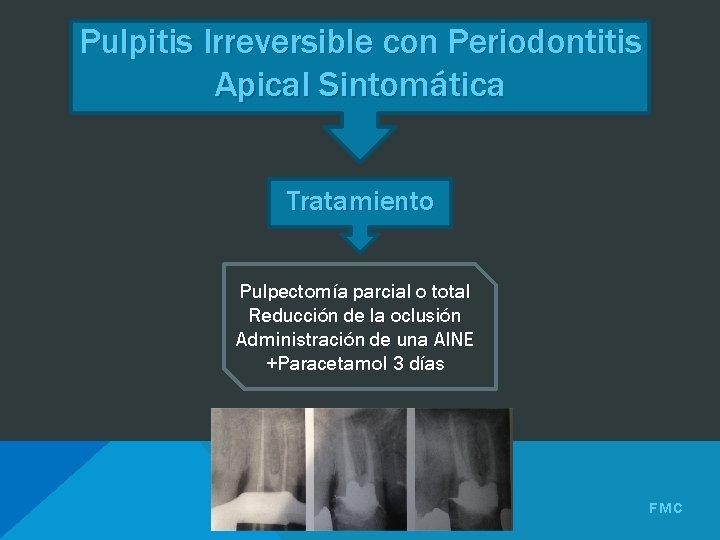 Pulpitis Irreversible con Periodontitis Apical Sintomática

Tratamiento

Pulpectomía parcial o total
Reducción de la oclusión
Administración de una AINE
+Paracetamol 3 días

FMC